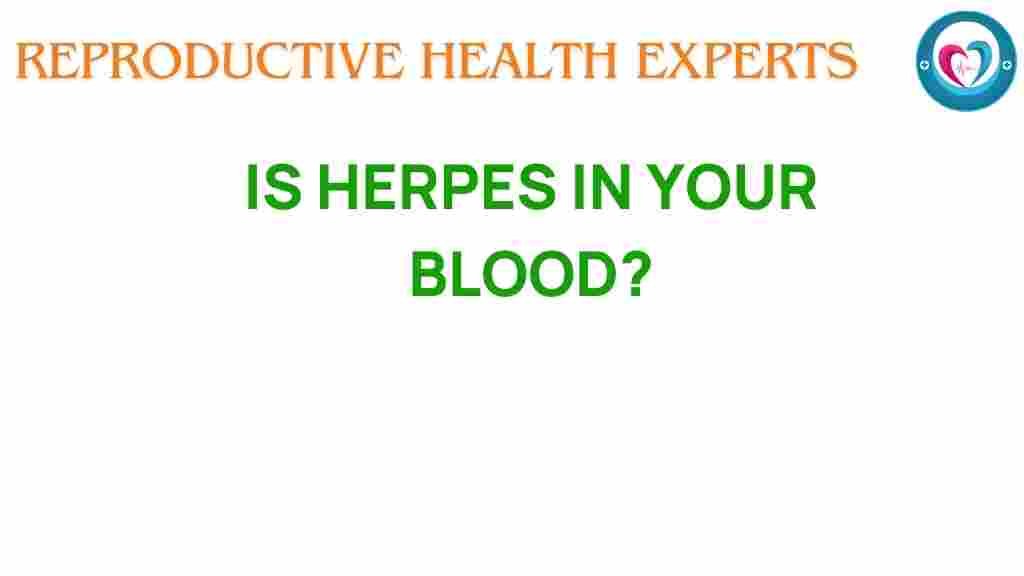 REPRODUCTIVE HEALTH EXPERTS

IS HERPES IN YOUR BLOOD?